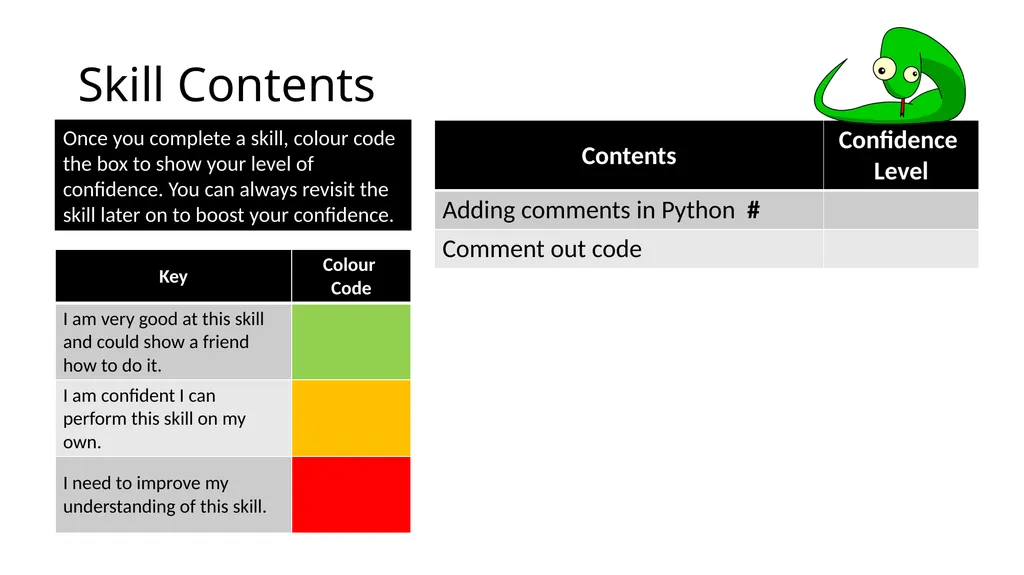 Skill Contents

Once you complete a skill, colour code the box to show your level of confidence. You can always revisit the skill later on to boost your confidence.

| Key | Colour Code |
|---|---|
| I am very good at this skill and could show a friend how to do it. | |
| I am confident I can perform this skill on my own. | |
| I need to improve my understanding of this skill. | |

| Contents | Confidence Level |
|---|---|
| Adding comments in Python # | |
| Comment out code | |